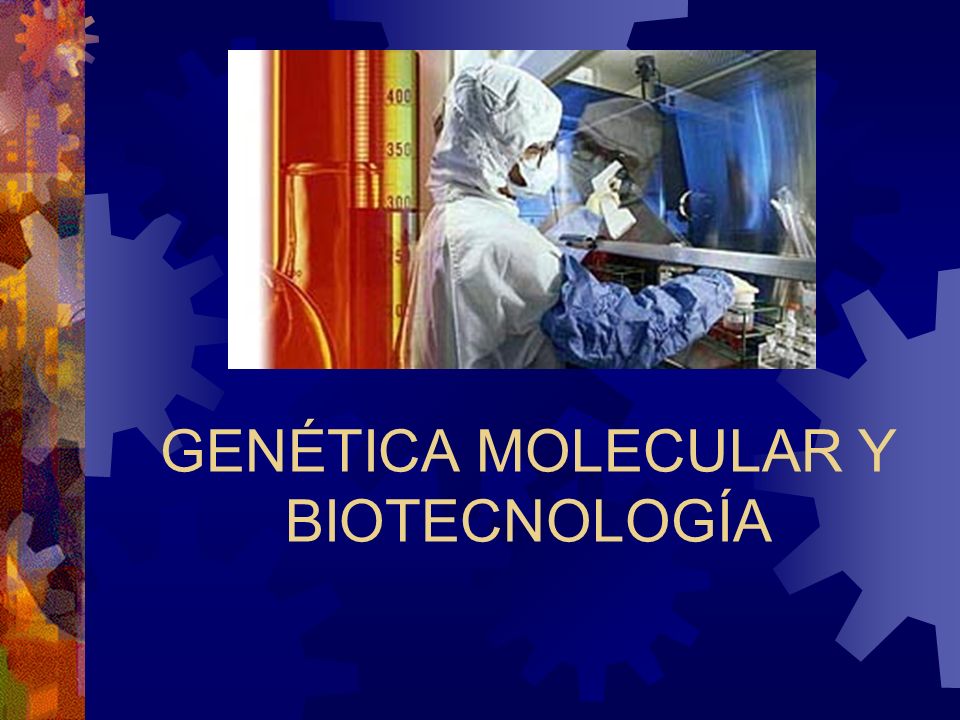 400
350
300

GENÉTICA MOLECULAR Y BIOTECNOLOGÍA